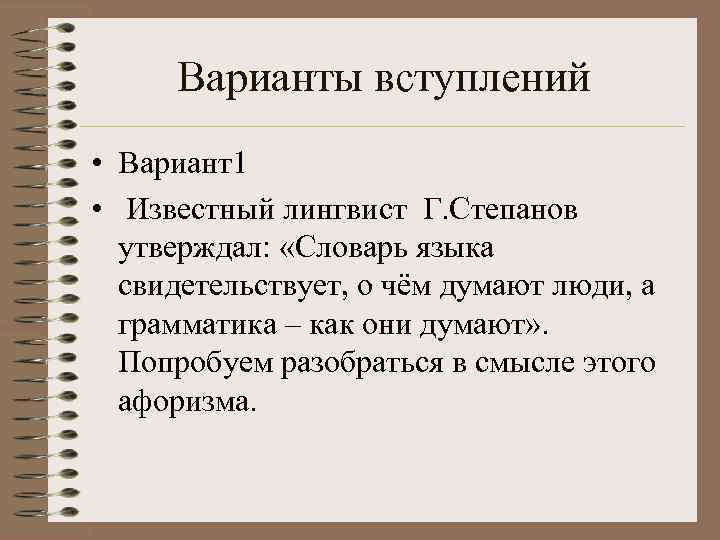 Варианты вступлений

• Вариант1

• Известный лингвист Г.Степанов утверждал: «Словарь языка свидетельствует, о чём думают люди, а грамматика – как они думают». Попробуем разобраться в смысле этого афоризма.